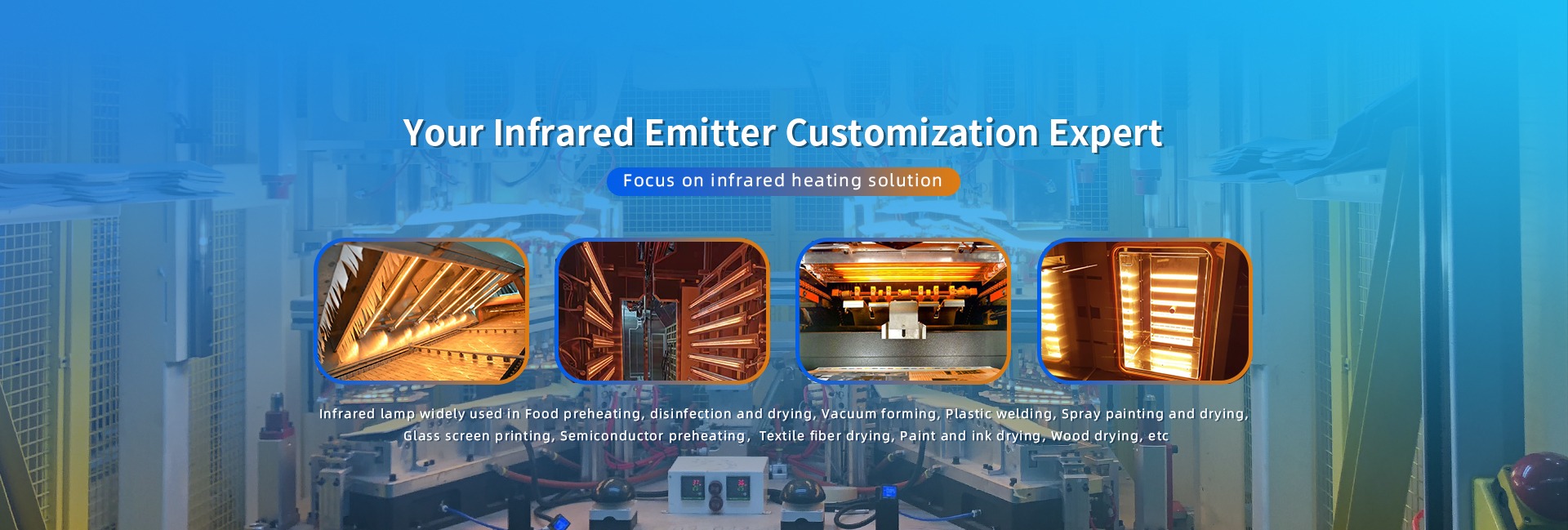 Your Infrared Emitter Customization Expert

Focus on infrared heating solution

Infrared lamp widely used in Food preheating, disinfection and drying, Vacuum forming, Plastic welding, Spray painting and drying, Glass screen printing, Semiconductor preheating, Textile fiber drying, Paint and ink drying, Wood drying, etc